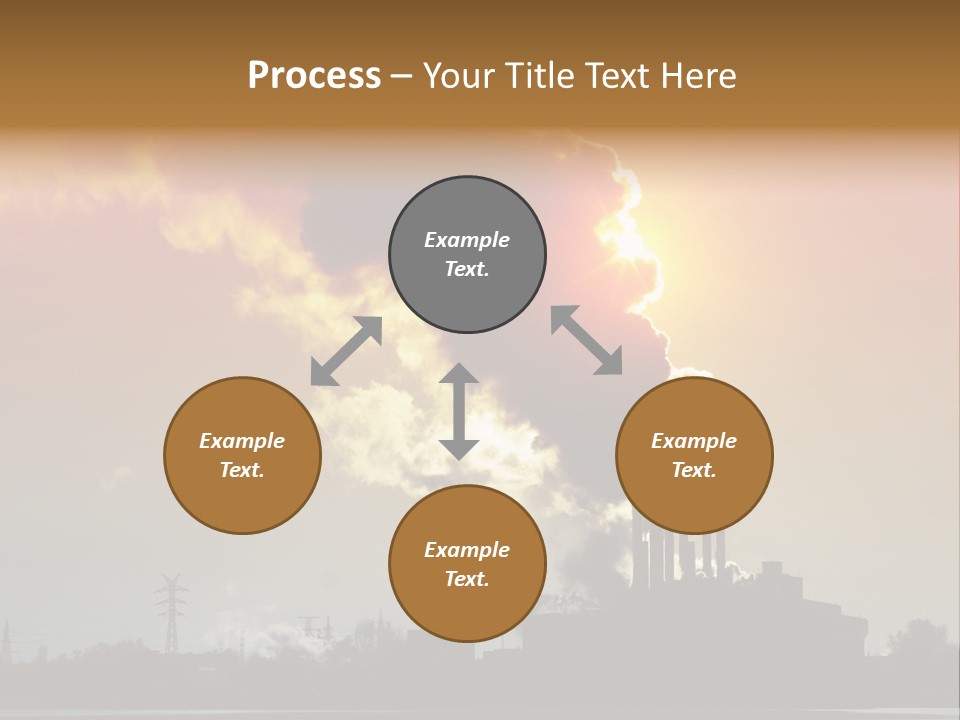 Process – Your Title Text Here

Example Text.

Example Text.

Example Text.

Example Text.